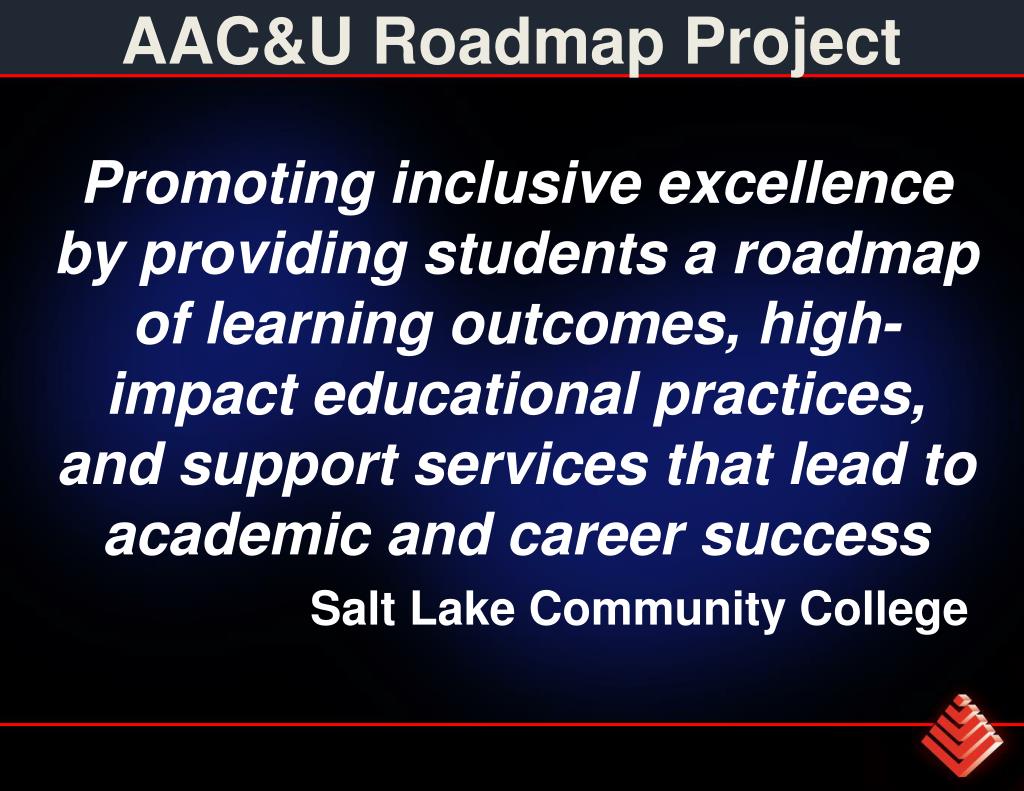 AAC&U Roadmap Project

Promoting inclusive excellence by providing students a roadmap of learning outcomes, high-impact educational practices, and support services that lead to academic and career success

Salt Lake Community College